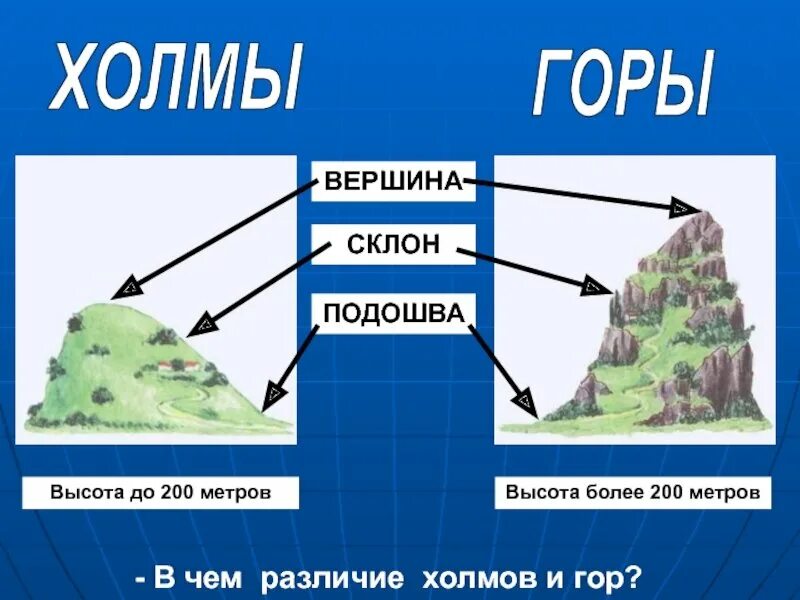 ХОЛМЫ

ГОРЫ

ВЕРШИНА

СКЛОН

ПОДОШВА

Высота до 200 метров

Высота более 200 метров

- В чем различие холмов и гор?